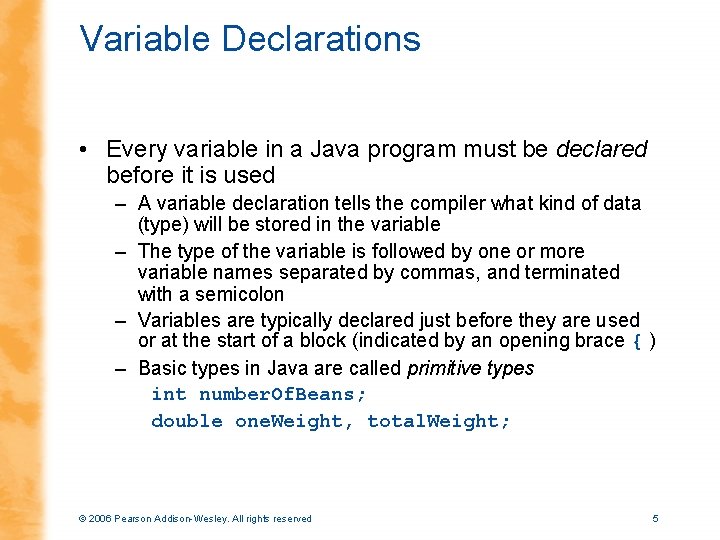 Variable Declarations

• Every variable in a Java program must be declared before it is used

– A variable declaration tells the compiler what kind of data (type) will be stored in the variable

– The type of the variable is followed by one or more variable names separated by commas, and terminated with a semicolon

– Variables are typically declared just before they are used or at the start of a block (indicated by an opening brace { )

– Basic types in Java are called primitive types

int numberOfBeans;

double oneWeight, totalWeight;

© 2006 Pearson Addison-Wesley. All rights reserved

5